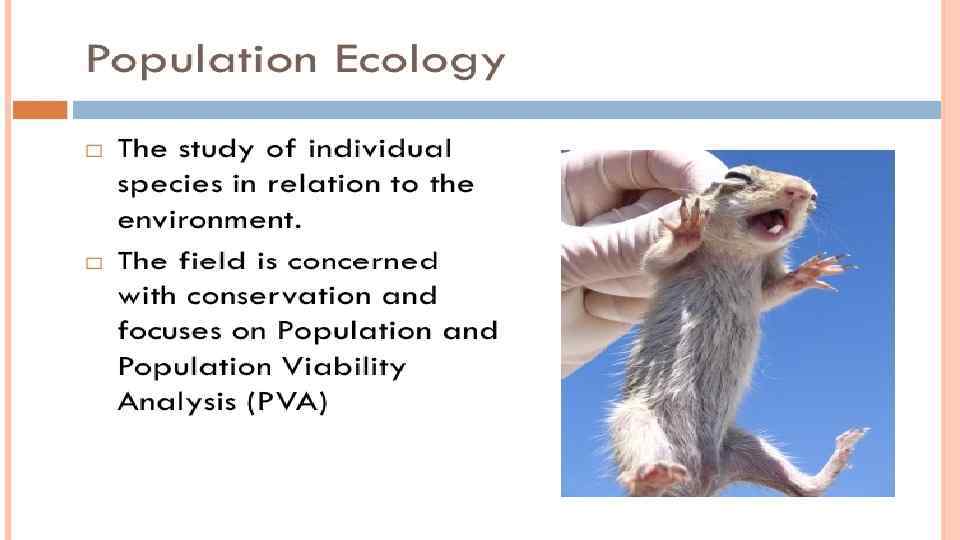 Population Ecology

□ The study of individual species in relation to the environment.

□ The field is concerned with conservation and focuses on Population and Population Viability Analysis (PVA)